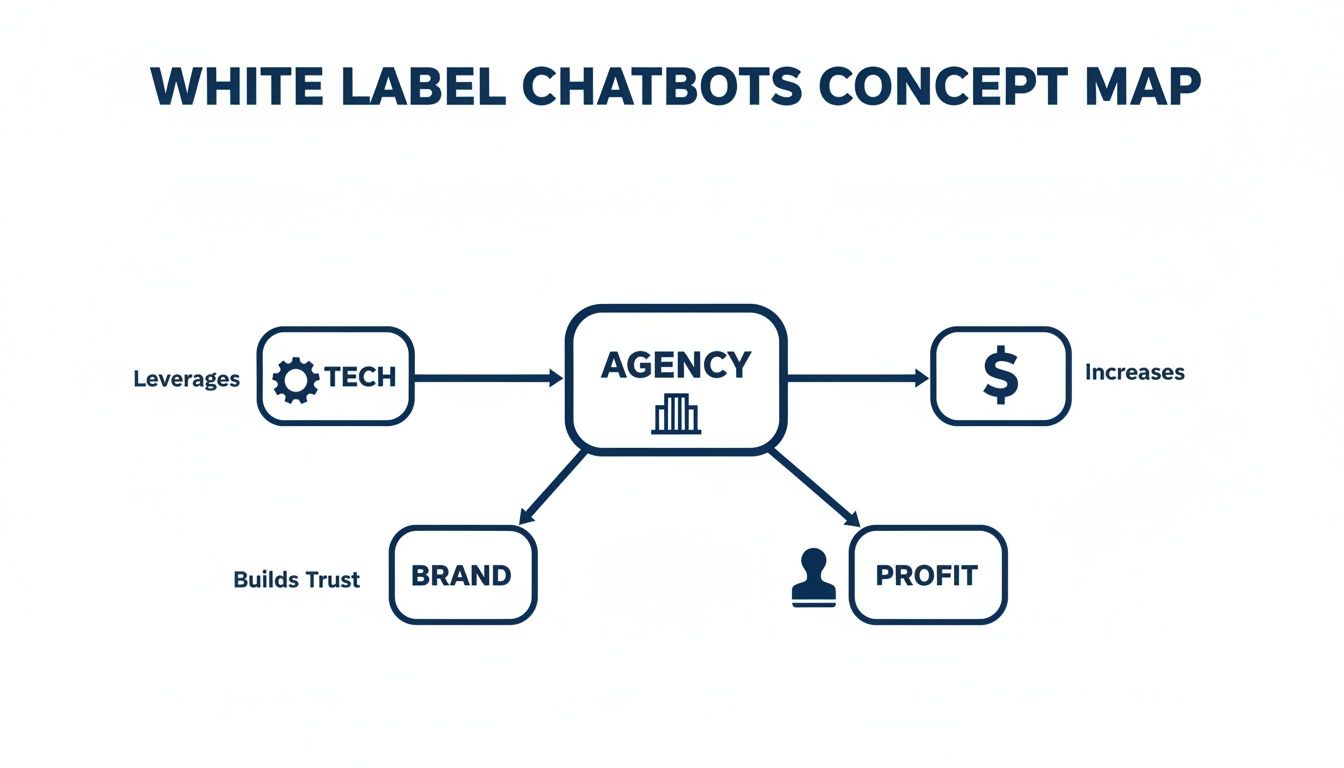 WHITE LABEL CHATBOTS CONCEPT MAP

Leverages TECH

AGENCY

$ Increases

Builds Trust BRAND

PROFIT